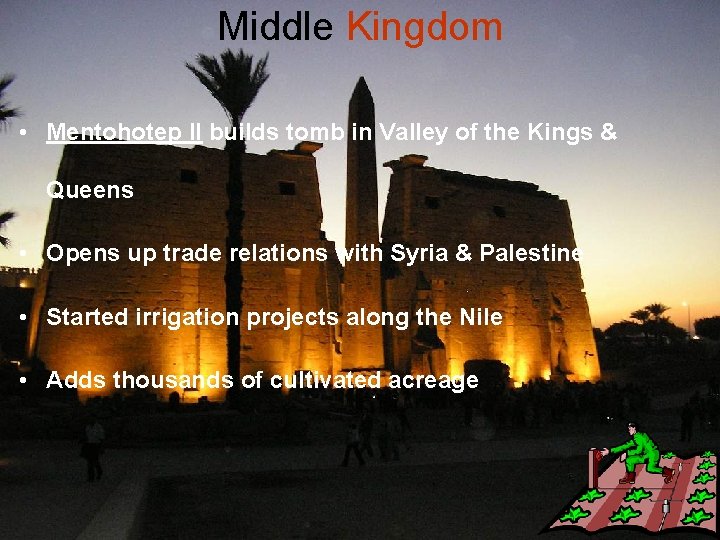 Middle Kingdom

• Mentohotep II builds tomb in Valley of the Kings & Queens

• Opens up trade relations with Syria & Palestine

• Started irrigation projects along the Nile

• Adds thousands of cultivated acreage